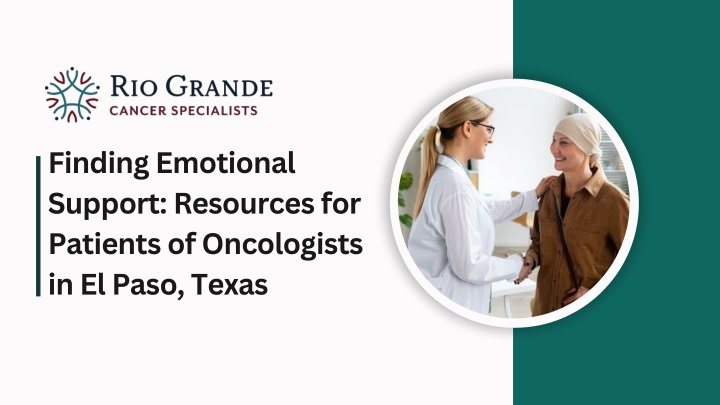 RIO GRANDE
CANCER SPECIALISTS

Finding Emotional Support: Resources for Patients of Oncologists in El Paso, Texas